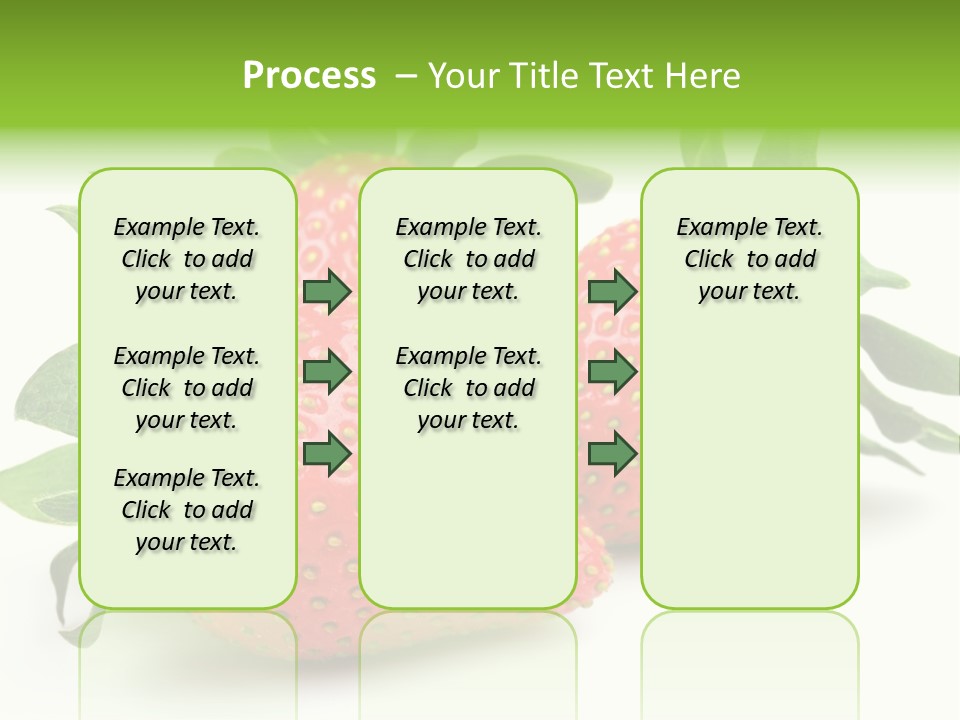 Process – Your Title Text Here

Example Text. Click to add your text.

Example Text. Click to add your text.

Example Text. Click to add your text.

Example Text. Click to add your text.

Example Text. Click to add your text.

Example Text. Click to add your text.